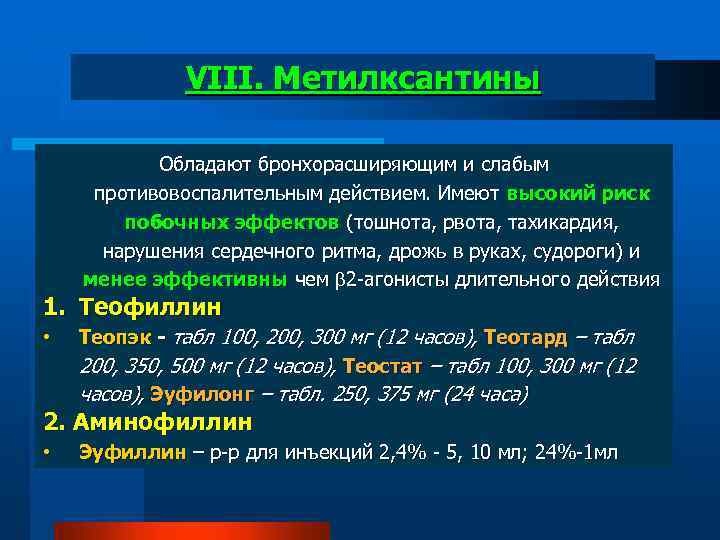 VIII. Метилксантины

Обладают бронхорасширяющим и слабым противовоспалительным действием. Имеют высокий риск побочных эффектов (тошнота, рвота, тахикардия, нарушения сердечного ритма, дрожь в руках, судороги) и менее эффективны чем β2-агонисты длительного действия

1. Теофиллин
• Теопэк - табл 100, 200, 300 мг (12 часов), Теотард – табл 200, 350, 500 мг (12 часов), Теостат – табл 100, 300 мг (12 часов), Эуфилонг – табл. 250, 375 мг (24 часа)

2. Аминофиллин
• Эуфиллин – р-р для инъекций 2,4% - 5, 10 мл; 24%-1мл